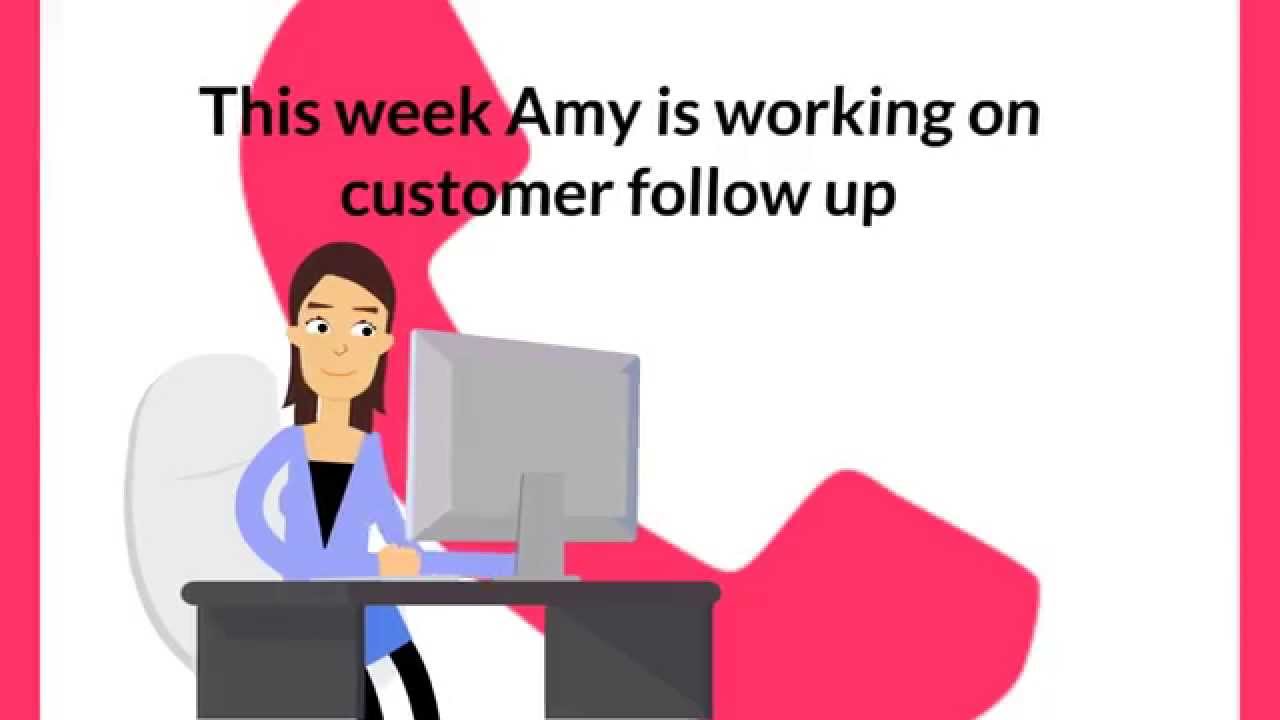 This week Amy is working on customer follow up